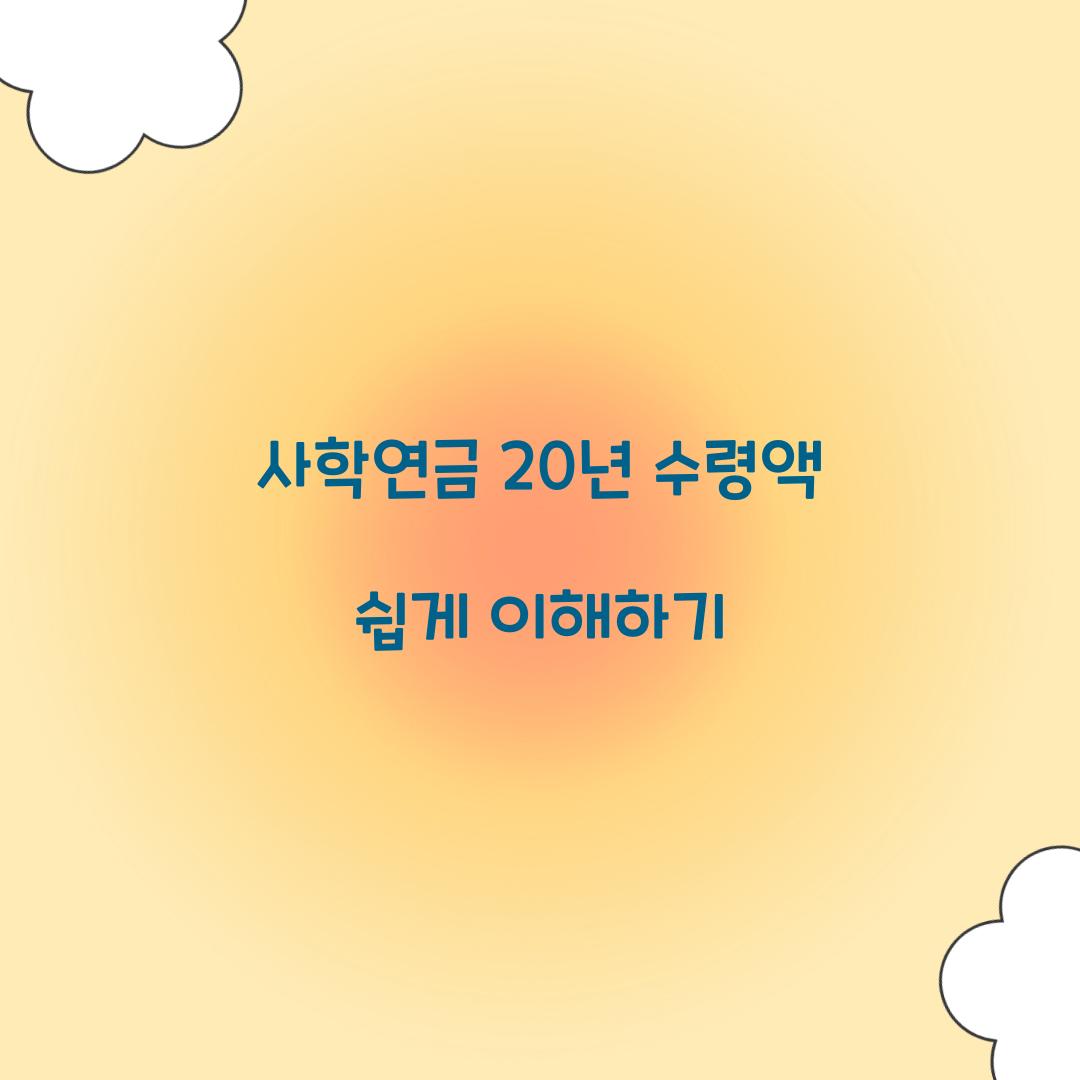 사학연금 20년 수령액

쉽게 이해하기